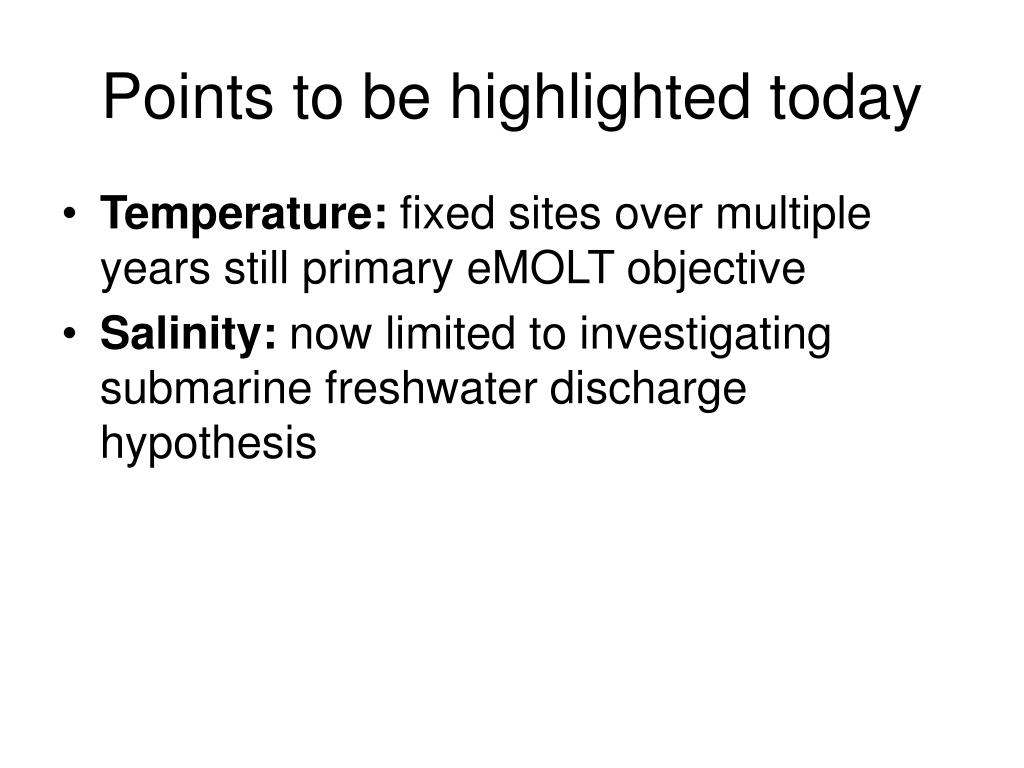 Points to be highlighted today

• Temperature: fixed sites over multiple years still primary eMOLT objective
• Salinity: now limited to investigating submarine freshwater discharge hypothesis